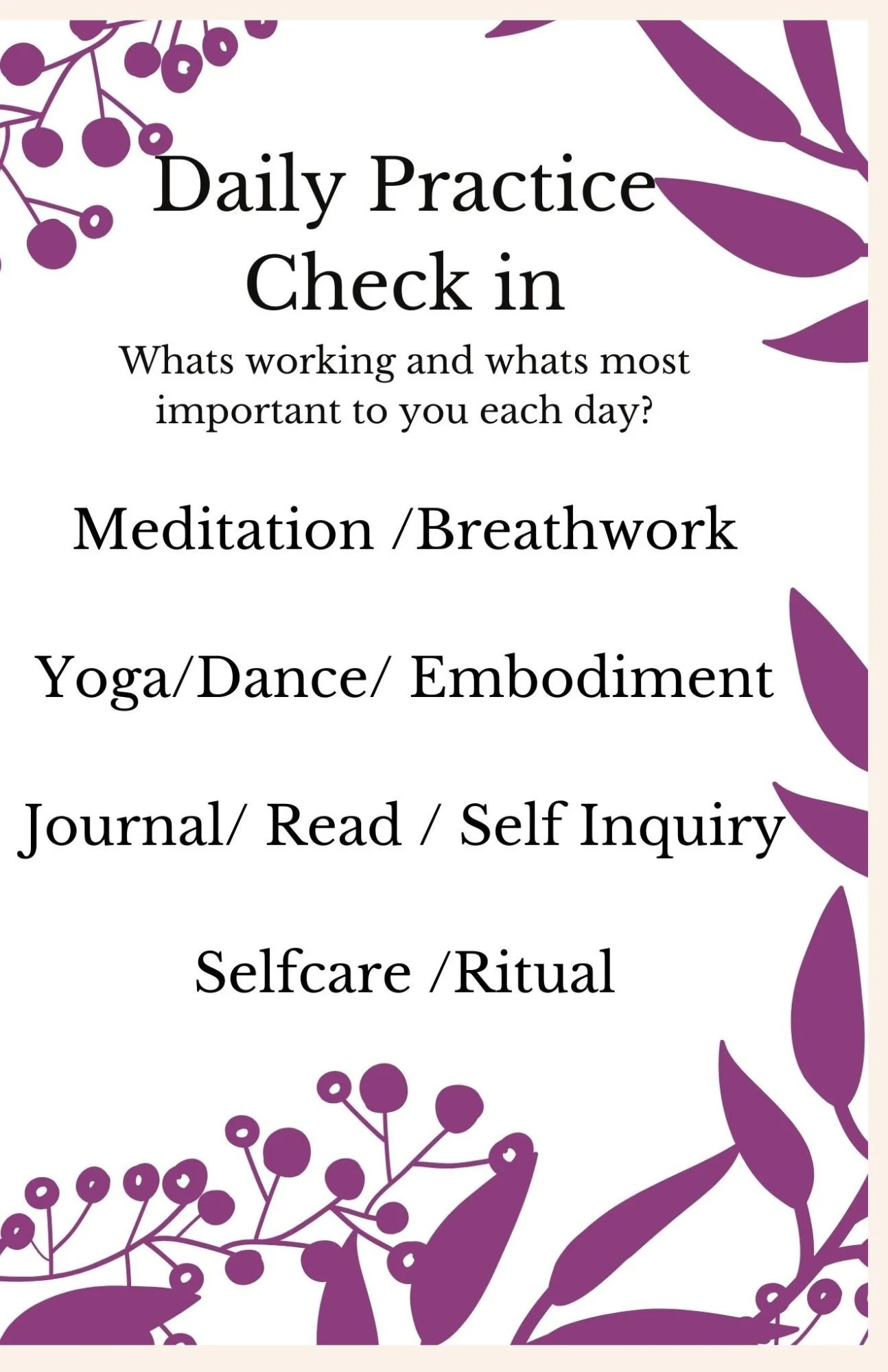 Daily Practice
Check in

Whats working and whats most important to you each day?

Meditation /Breathwork

Yoga/Dance/ Embodiment

Journal/ Read / Self Inquiry

Selfcare /Ritual